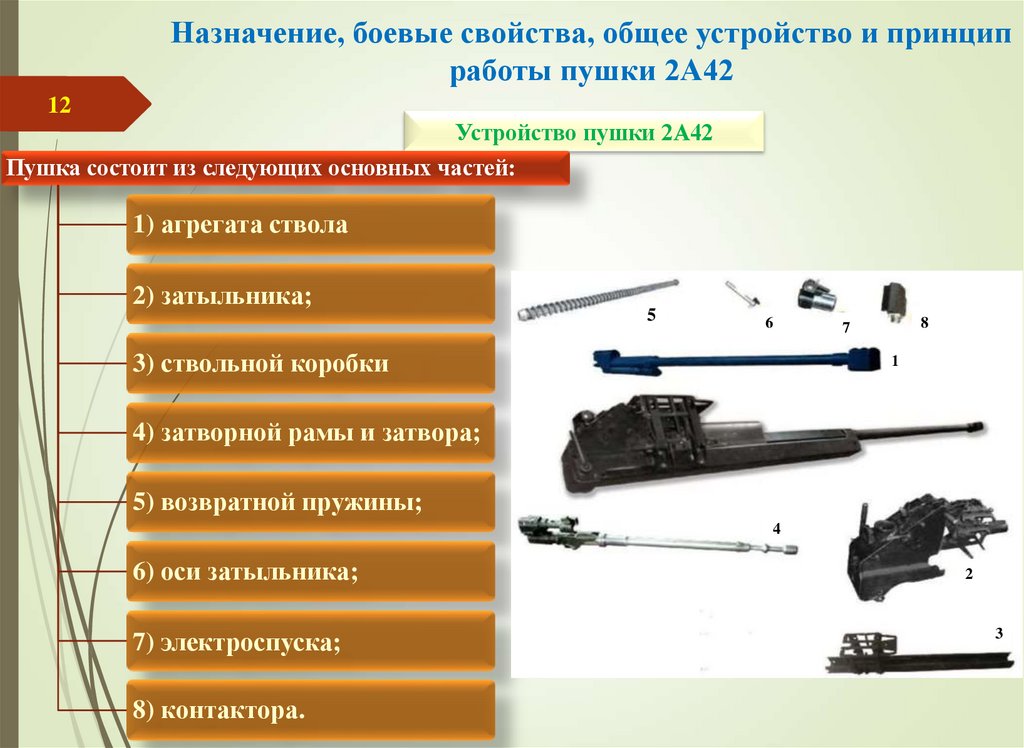 Назначение, боевые свойства, общее устройство и принцип работы пушки 2А42

12

Устройство пушки 2А42

Пушка состоит из следующих основных частей:

1) агрегата ствола

2) затыльника;

3) ствольной коробки

4) затворной рамы и затвора;

5) возвратной пружины;

6) оси затыльника;

7) электроспуска;

8) контактора.

5

6

7

8

1

4

2

3